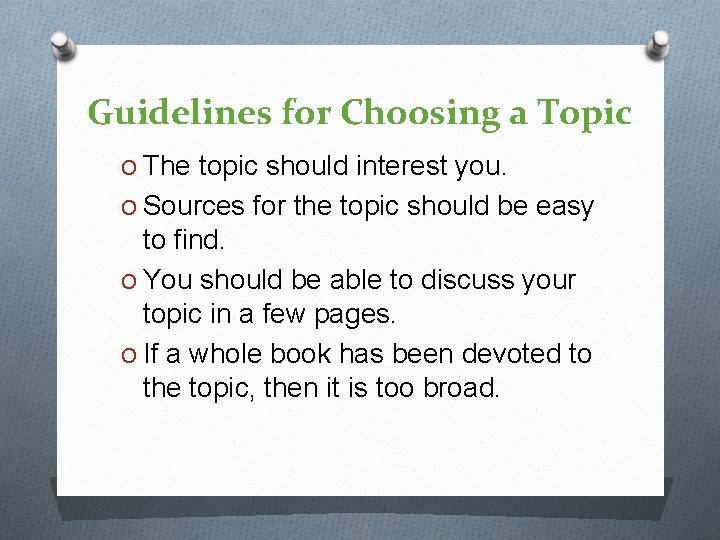 Guidelines for Choosing a Topic

O The topic should interest you.

O Sources for the topic should be easy to find.

O You should be able to discuss your topic in a few pages.

O If a whole book has been devoted to the topic, then it is too broad.